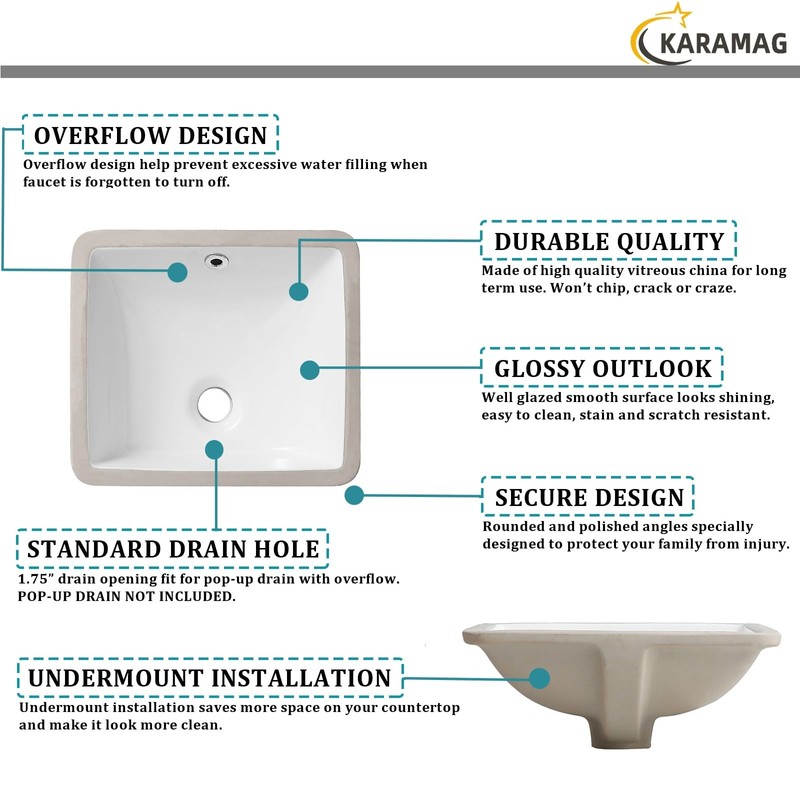 KARAMAG

OVERFLOW DESIGN
Overflow design help prevent excessive water filling when faucet is forgotten to turn off.

DURABLE QUALITY
Made of high quality vitreous china for long term use. Won't chip, crack or craze.

GLOSSY OUTLOOK
Well glazed smooth surface looks shining, easy to clean, stain and scratch resistant.

SECURE DESIGN
Rounded and polished angles specially designed to protect your family from injury.

STANDARD DRAIN HOLE
1.75" drain opening fit for pop-up drain with overflow. POP-UP DRAIN NOT INCLUDED.

UNDERMOUNT INSTALLATION
Undermount installation saves more space on your countertop and make it look more clean.